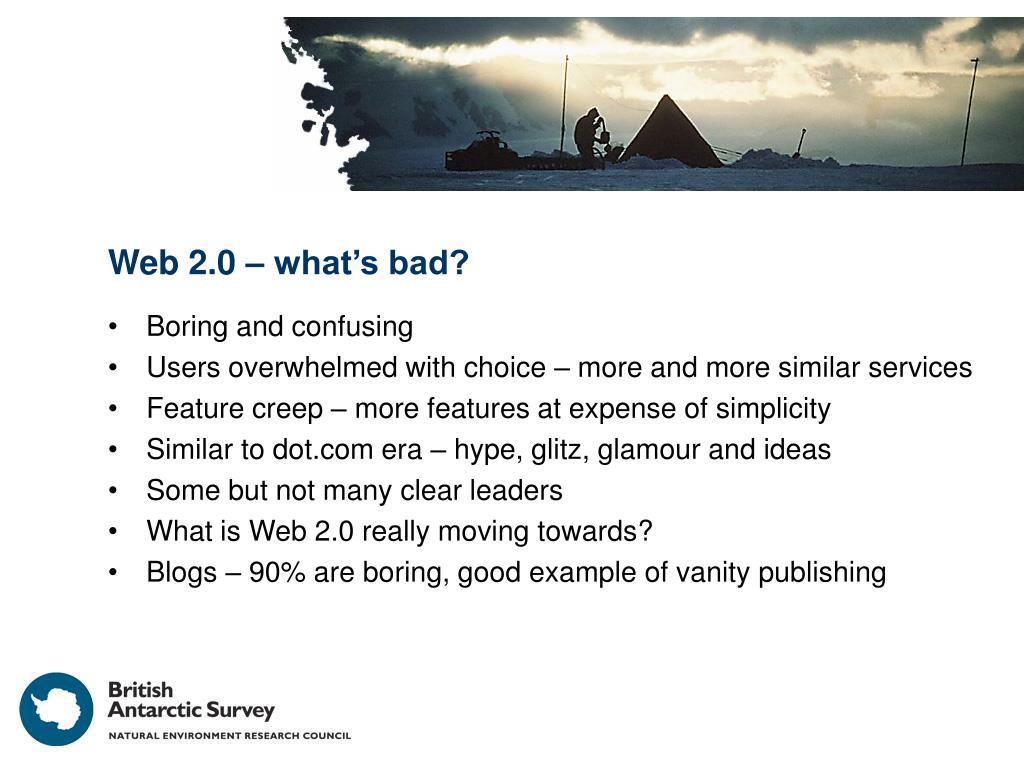 Web 2.0 – what’s bad?

• Boring and confusing
• Users overwhelmed with choice – more and more similar services
• Feature creep – more features at expense of simplicity
• Similar to dot.com era – hype, glitz, glamour and ideas
• Some but not many clear leaders
• What is Web 2.0 really moving towards?
• Blogs – 90% are boring, good example of vanity publishing

British Antarctic Survey
NATURAL ENVIRONMENT RESEARCH COUNCIL